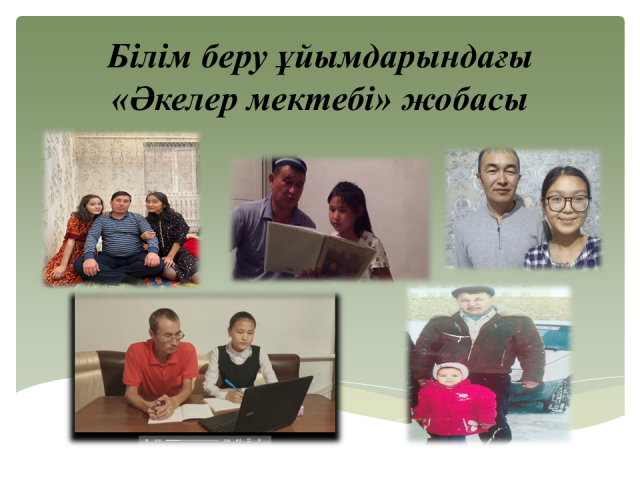 Білім беру ұйымдарындағы «Әкелер мектебі» жобасы